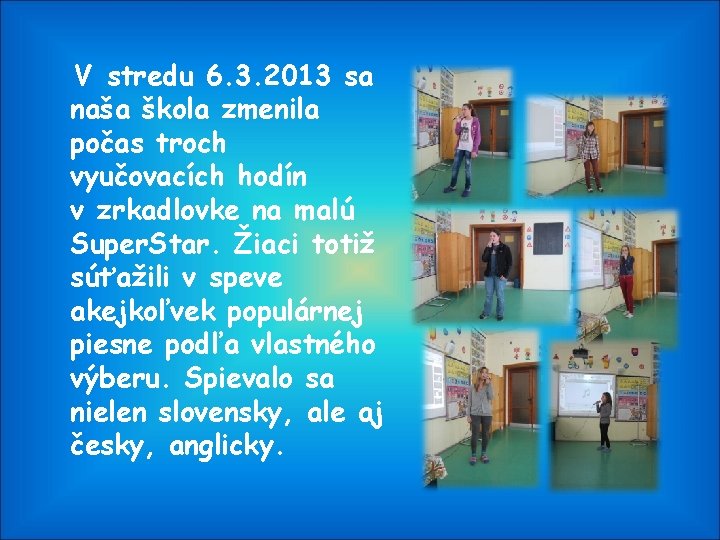 V stredu 6.3.2013 sa naša škola zmenila počas troch vyučovacích hodín v zrkadlovke na malú SuperStar. Žiaci totiž súťažili v speve akejkoľvek populárnej piesne podľa vlastného výberu. Spievalo sa nielen slovensky, ale aj česky, anglicky.